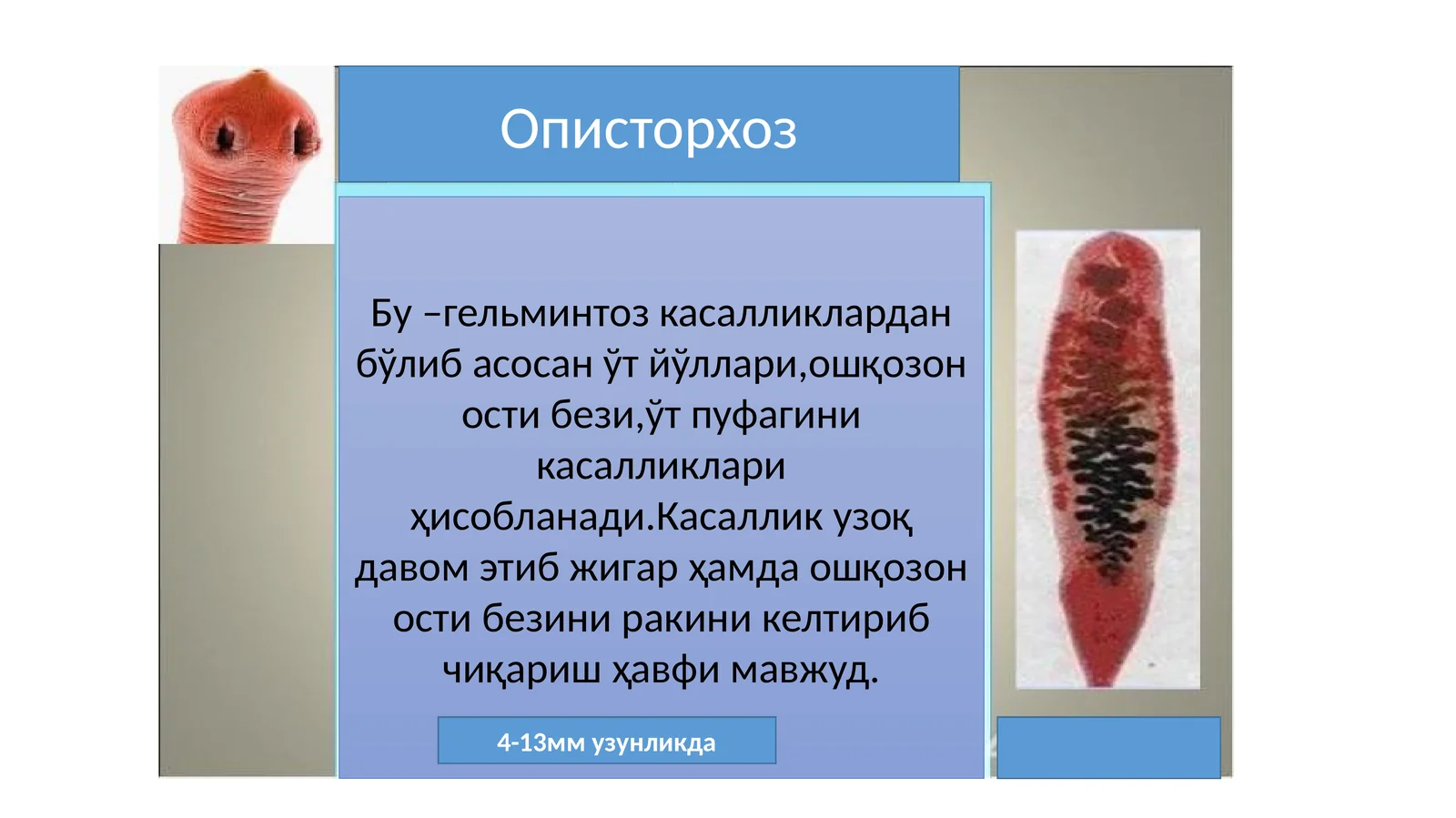 Описторхоз

Бу –гельминтоз касалликлардан бўлиб асосан ўт йўллари,ошқозон ости бези,ўт пуфагини касалликлари ҳисобланади.Касаллик узоқ давом этиб жигар ҳамда ошқозон ости безини ракини келтириб чиқариш ҳавфи мавжуд.

4-13мм узунликда